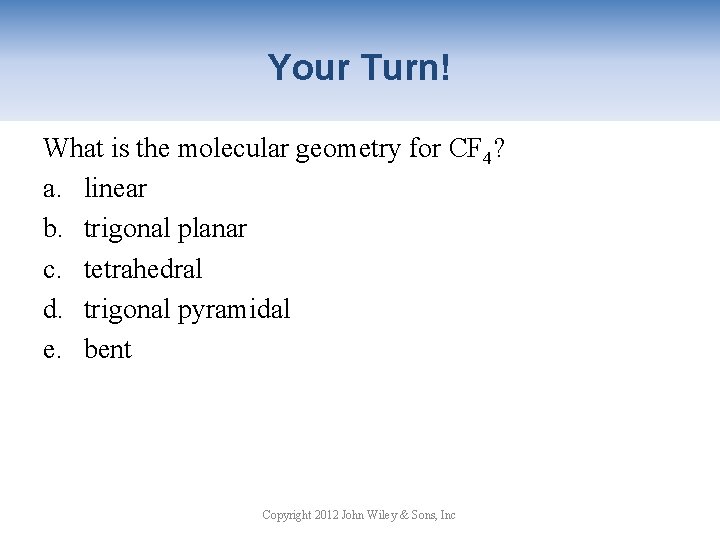 Your Turn!

What is the molecular geometry for $CF_4$?

a. linear
b. trigonal planar
c. tetrahedral
d. trigonal pyramidal
e. bent

Copyright 2012 John Wiley & Sons, Inc